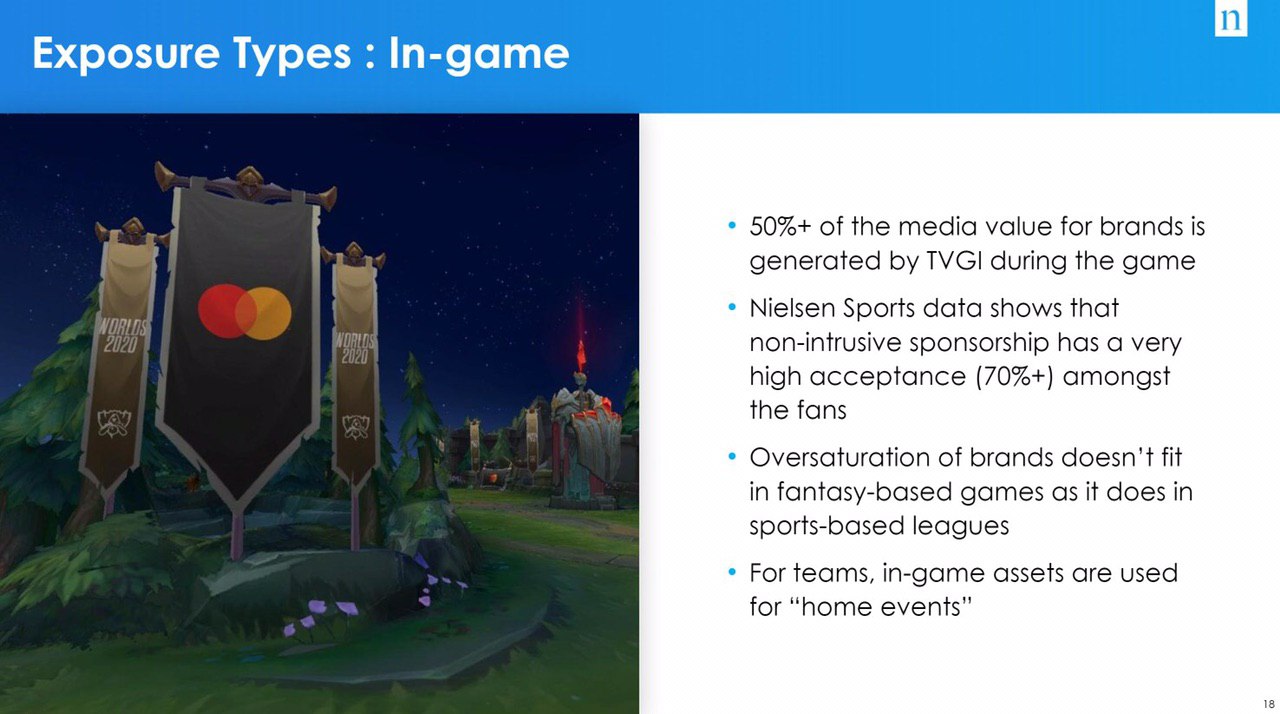 Exposure Types : In-game

n

WORLDS 2020

WORLDS 2020

• 50%+ of the media value for brands is generated by TVGI during the game

• Nielsen Sports data shows that non-intrusive sponsorship has a very high acceptance (70%+) amongst the fans

• Oversaturation of brands doesn't fit in fantasy-based games as it does in sports-based leagues

• For teams, in-game assets are used for "home events"

18